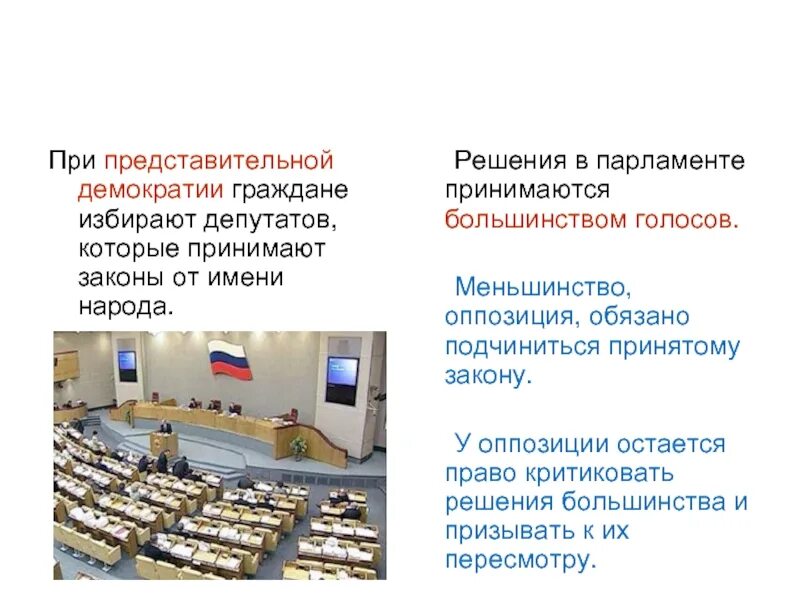 При представительной демократии граждане избирают депутатов, которые принимают законы от имени народа.

Решения в парламенте принимаются большинством голосов.

Меньшинство, оппозиция, обязано подчиниться принятому закону.

У оппозиции остается право критиковать решения большинства и призывать к их пересмотру.